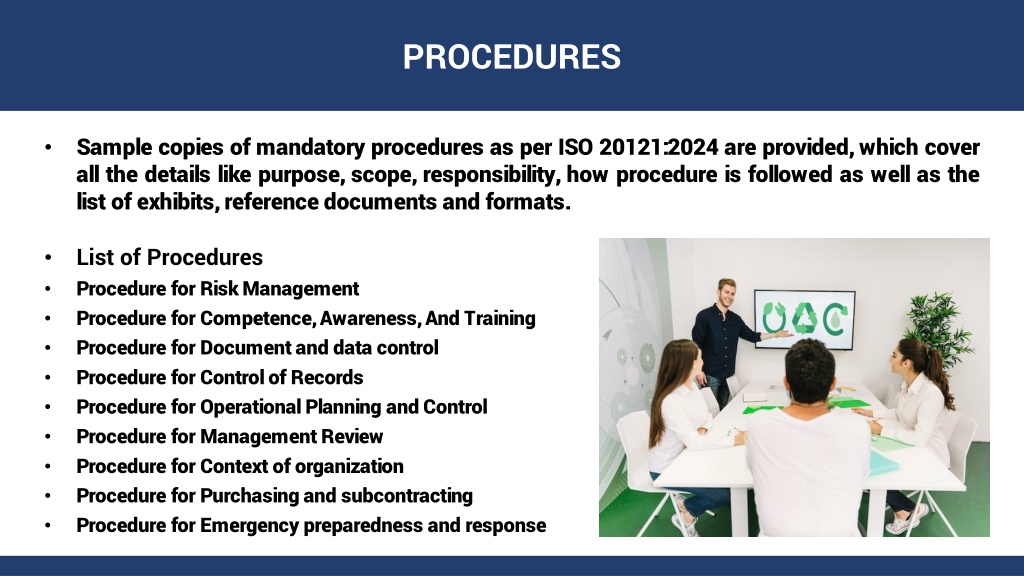 PROCEDURES

• Sample copies of mandatory procedures as per ISO 20121:2024 are provided, which cover all the details like purpose, scope, responsibility, how procedure is followed as well as the list of exhibits, reference documents and formats.

• List of Procedures
• Procedure for Risk Management
• Procedure for Competence, Awareness, And Training
• Procedure for Document and data control
• Procedure for Control of Records
• Procedure for Operational Planning and Control
• Procedure for Management Review
• Procedure for Context of organization
• Procedure for Purchasing and subcontracting
• Procedure for Emergency preparedness and response